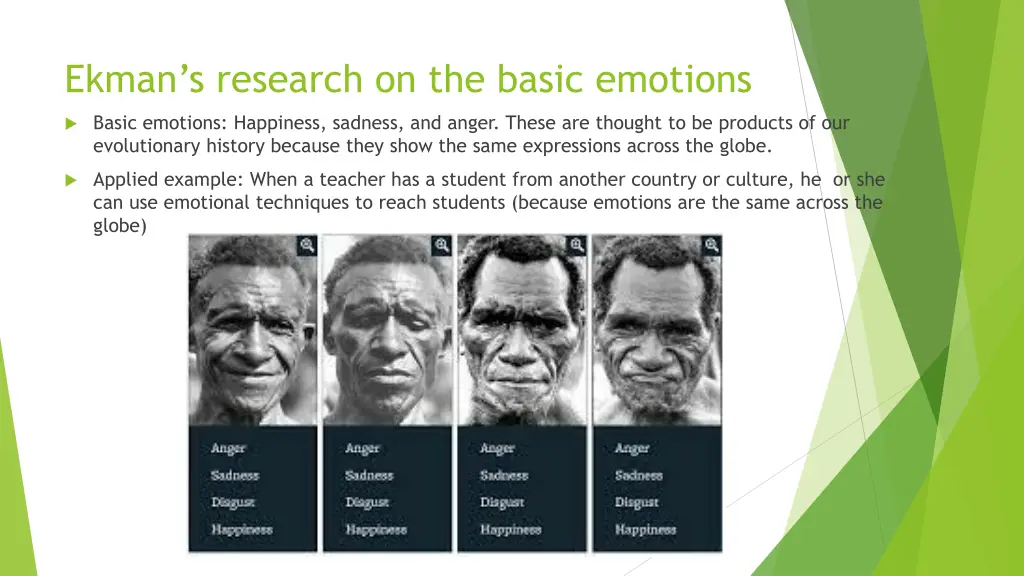 Ekman's research on the basic emotions

Basic emotions: Happiness, sadness, and anger. These are thought to be products of our evolutionary history because they show the same expressions across the globe.

Applied example: When a teacher has a student from another country or culture, he or she can use emotional techniques to reach students (because emotions are the same across the globe)

Anger
Sadness
Disgust
Happiness

Anger
Sadness
Disgust
Happiness

Anger
Sadness
Disgust
Happiness

Anger
Sadness
Disgust
Happiness